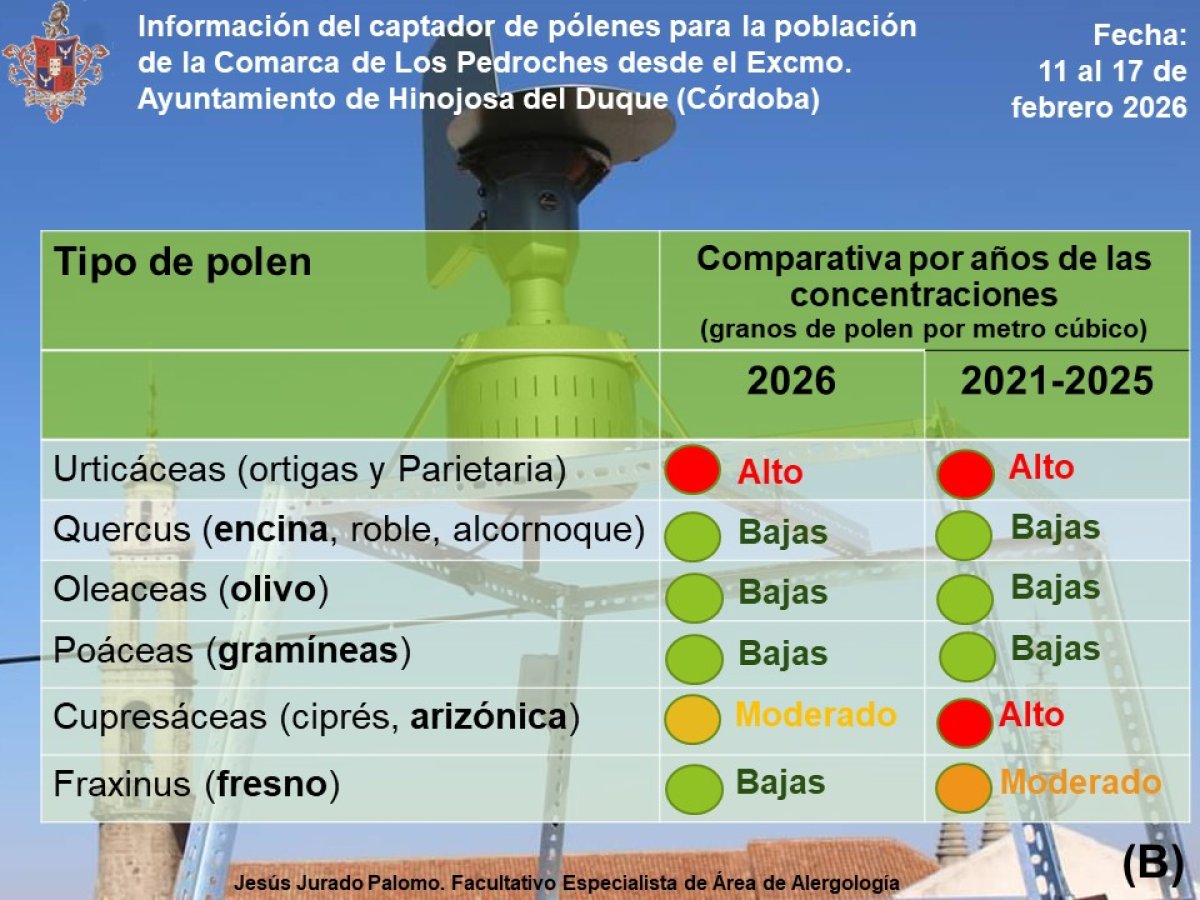 Información del captador de pólenes para la población de la Comarca de Los Pedroches desde el Excmo. Ayuntamiento de Hinojosa del Duque (Córdoba)

Fecha: 11 al 17 de febrero 2026

| Tipo de polen | Comparativa por años de las concentraciones (granos de polen por metro cúbico) | |
|---|---|---|
| | 2026 | 2021-2025 |
| Urticáceas (ortigas y Parietaria) | Alto | Alto |
| Quercus (encina, roble, alcornoque) | Bajas | Bajas |
| Oleaceas (olivo) | Bajas | Bajas |
| Poáceas (gramíneas) | Bajas | Bajas |
| Cupresáceas (ciprés, arizónica) | Moderado | Alto |
| Fraxinus (fresno) | Bajas | Moderado |

Jesús Jurado Palomo. Facultativo Especialista de Área de Alergología

(B)